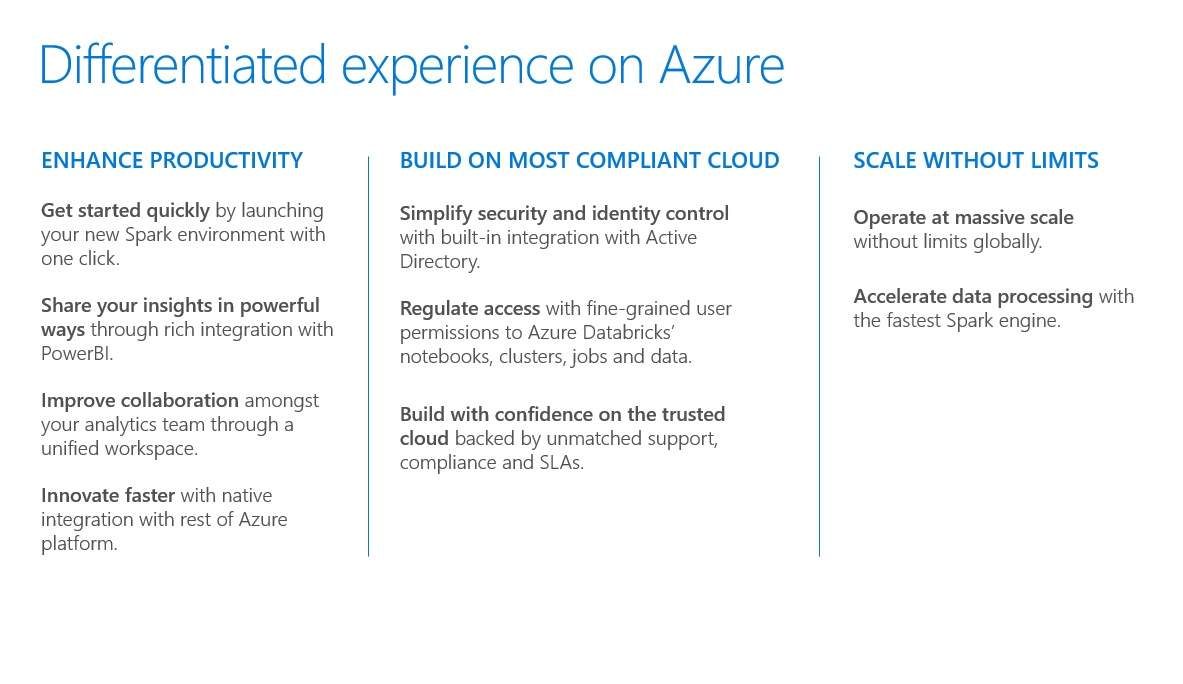 Differentiated experience on Azure

ENHANCE PRODUCTIVITY

Get started quickly by launching your new Spark environment with one click.

Share your insights in powerful ways through rich integration with PowerBI.

Improve collaboration amongst your analytics team through a unified workspace.

Innovate faster with native integration with rest of Azure platform.

BUILD ON MOST COMPLIANT CLOUD

Simplify security and identity control with built-in integration with Active Directory.

Regulate access with fine-grained user permissions to Azure Databricks' notebooks, clusters, jobs and data.

Build with confidence on the trusted cloud backed by unmatched support, compliance and SLAs.

SCALE WITHOUT LIMITS

Operate at massive scale without limits globally.

Accelerate data processing with the fastest Spark engine.